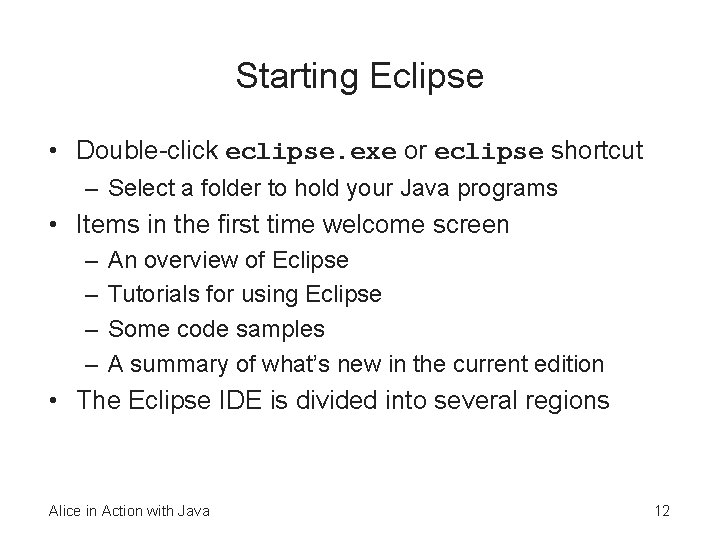 Starting Eclipse

• Double-click eclipse.exe or eclipse shortcut
– Select a folder to hold your Java programs
• Items in the first time welcome screen
– An overview of Eclipse
– Tutorials for using Eclipse
– Some code samples
– A summary of what's new in the current edition
• The Eclipse IDE is divided into several regions

Alice in Action with Java

12